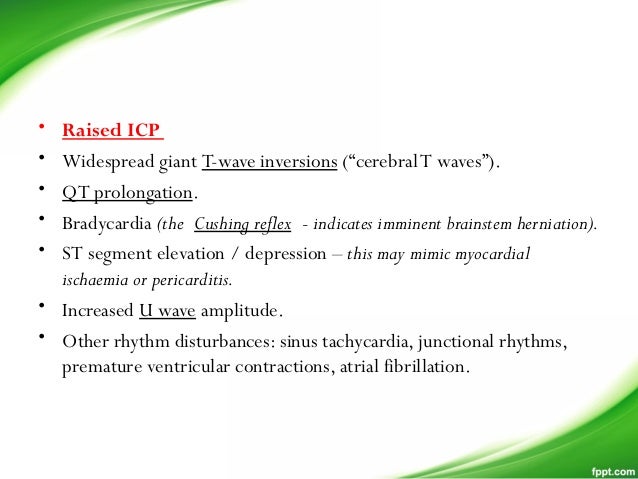 • Raised ICP
• Widespread giant T-wave inversions (“cerebral T waves”).
• QT prolongation.
• Bradycardia (the Cushing reflex - indicates imminent brainstem herniation).
• ST segment elevation / depression – this may mimic myocardial ischaemia or pericarditis.
• Increased U wave amplitude.
• Other rhythm disturbances: sinus tachycardia, junctional rhythms, premature ventricular contractions, atrial fibrillation.

fppt.com